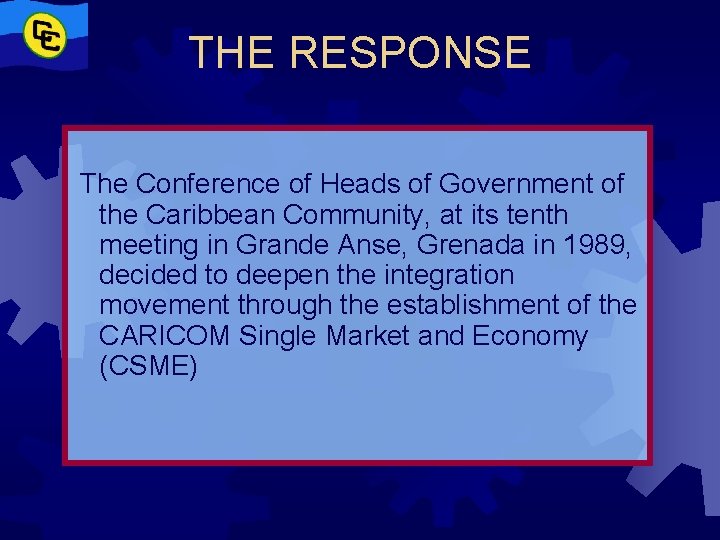 CC

THE RESPONSE

The Conference of Heads of Government of the Caribbean Community, at its tenth meeting in Grande Anse, Grenada in 1989, decided to deepen the integration movement through the establishment of the CARICOM Single Market and Economy (CSME)